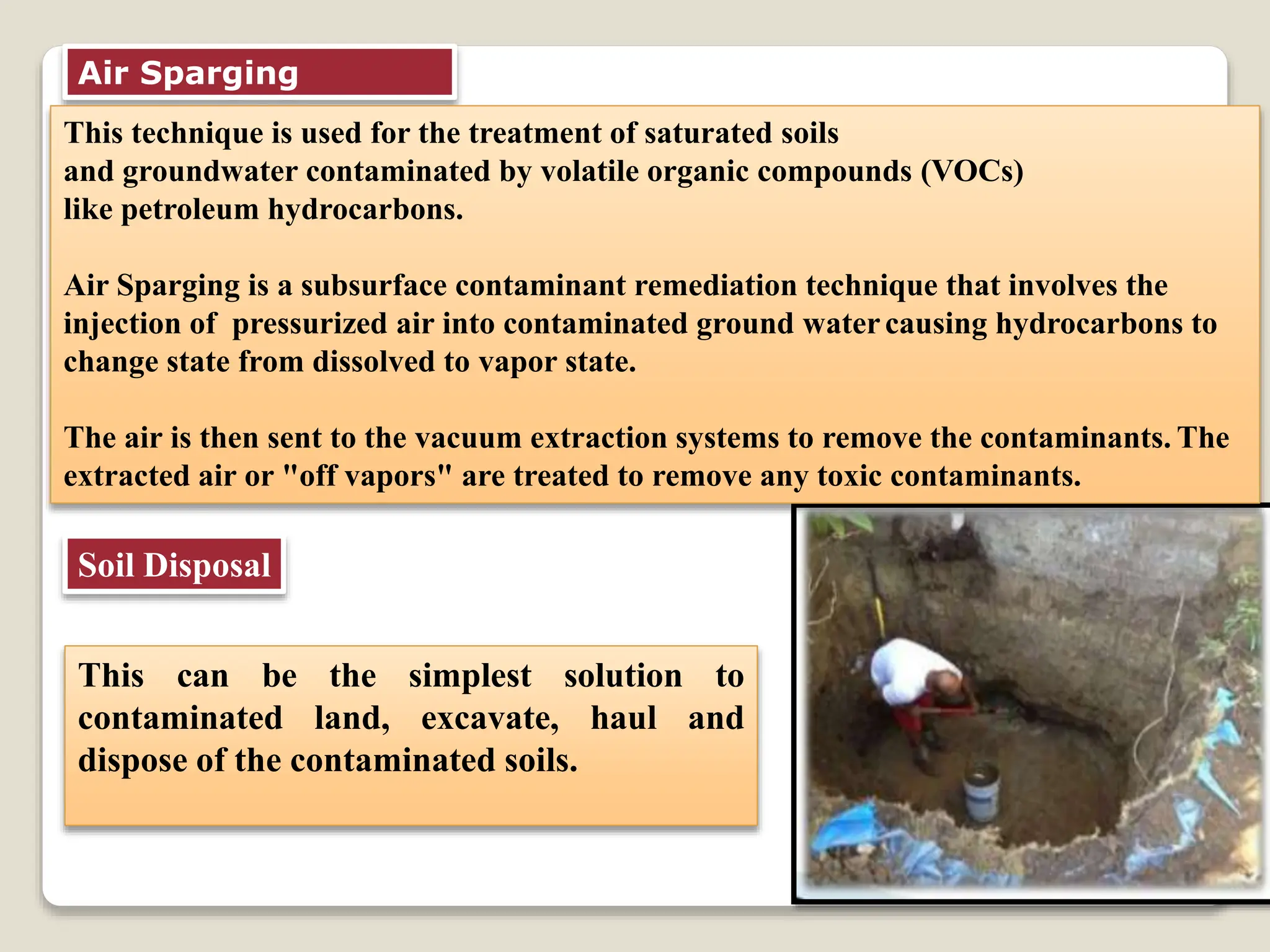 Air Sparging

This technique is used for the treatment of saturated soils and groundwater contaminated by volatile organic compounds (VOCs) like petroleum hydrocarbons.

Air Sparging is a subsurface contaminant remediation technique that involves the injection of pressurized air into contaminated ground water causing hydrocarbons to change state from dissolved to vapor state.

The air is then sent to the vacuum extraction systems to remove the contaminants. The extracted air or "off vapors" are treated to remove any toxic contaminants.

Soil Disposal

This can be the simplest solution to contaminated land, excavate, haul and dispose of the contaminated soils.